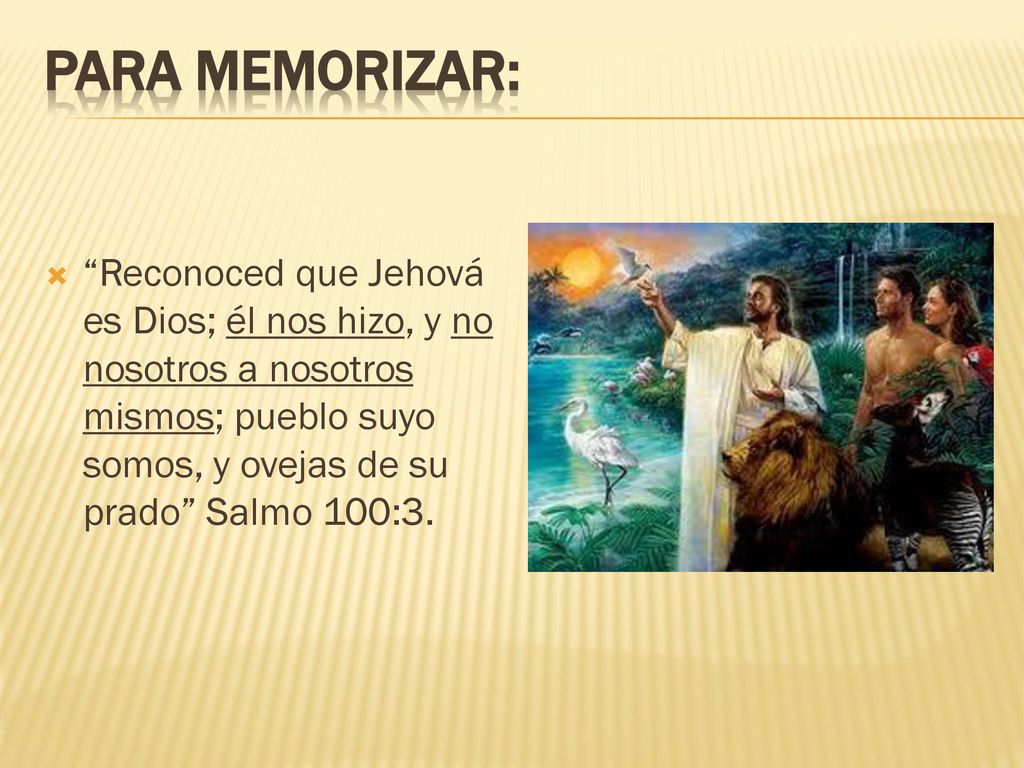 PARA MEMORIZAR:

“Reconoced que Jehová es Dios; él nos hizo, y no nosotros a nosotros mismos; pueblo suyo somos, y ovejas de su prado” Salmo 100:3.